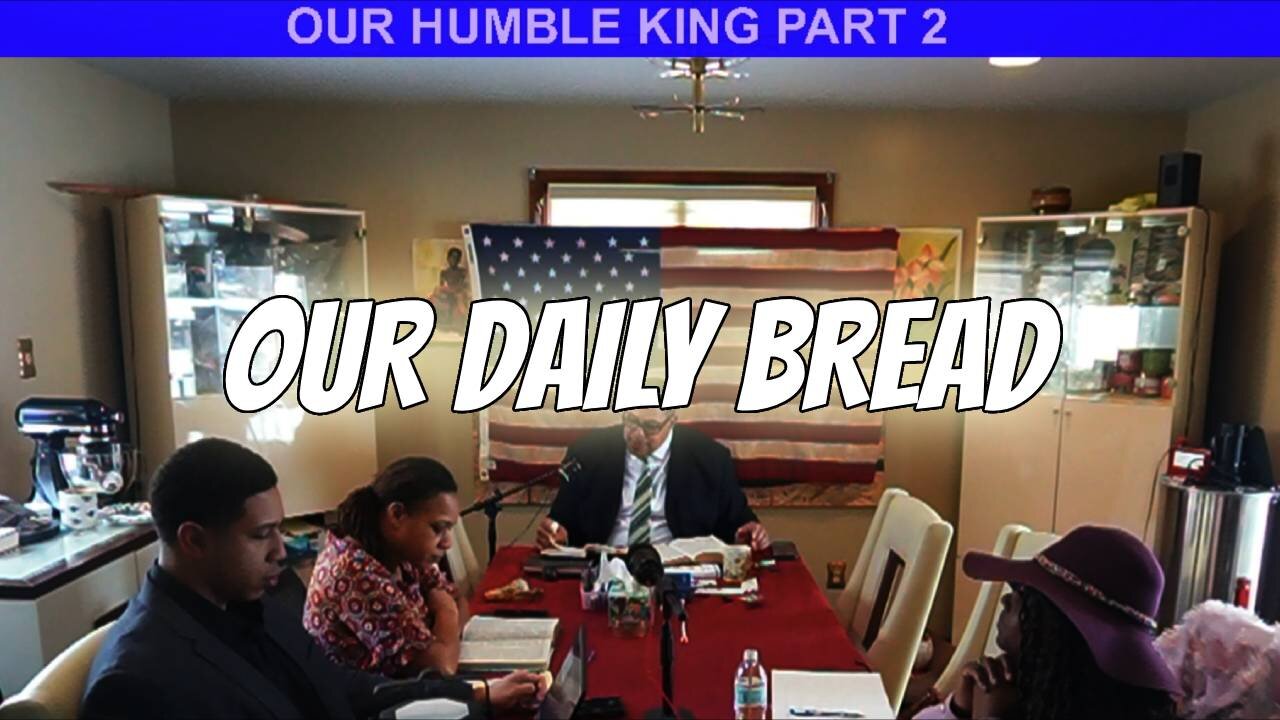 OUR HUMBLE KING PART 2

OUR DAILY BREAD